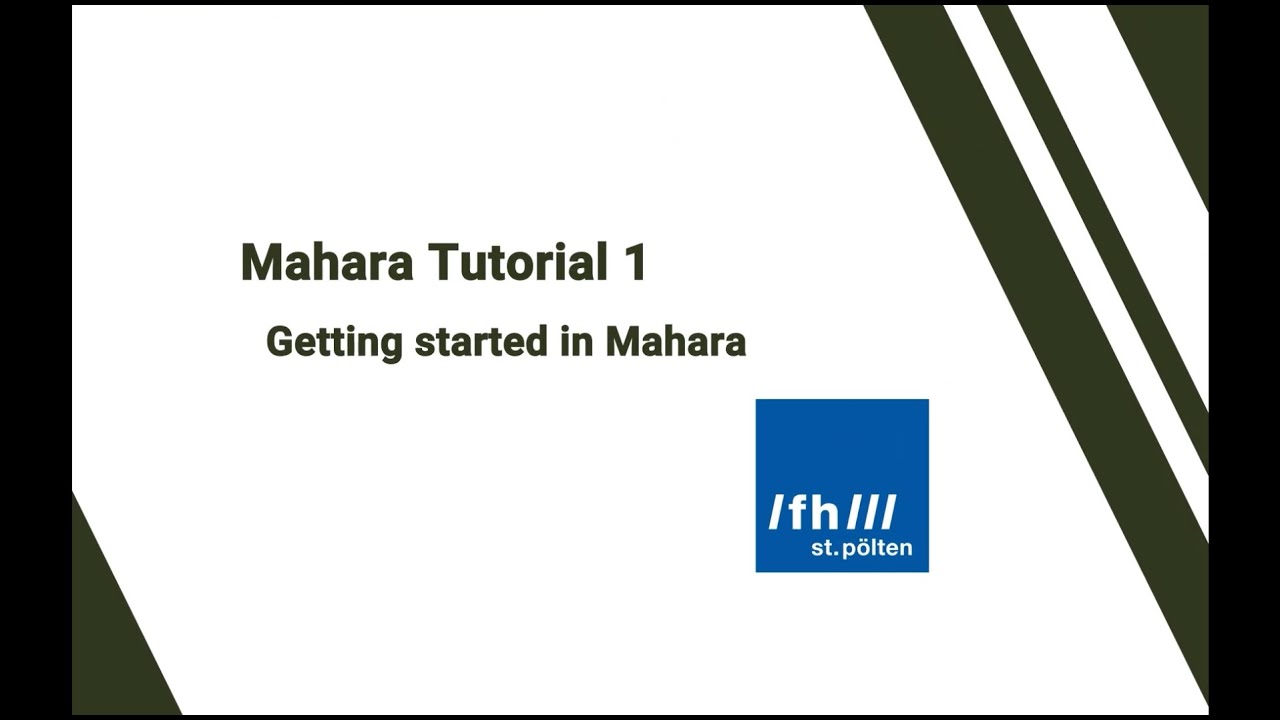 Mahara Tutorial 1

Getting started in Mahara

/fh///
st.pölten